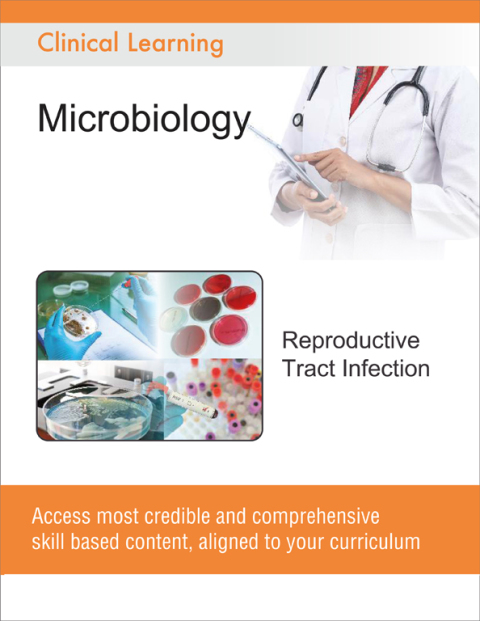 Clinical Learning

Microbiology

Reproductive Tract Infection

Access most credible and comprehensive skill based content, aligned to your curriculum